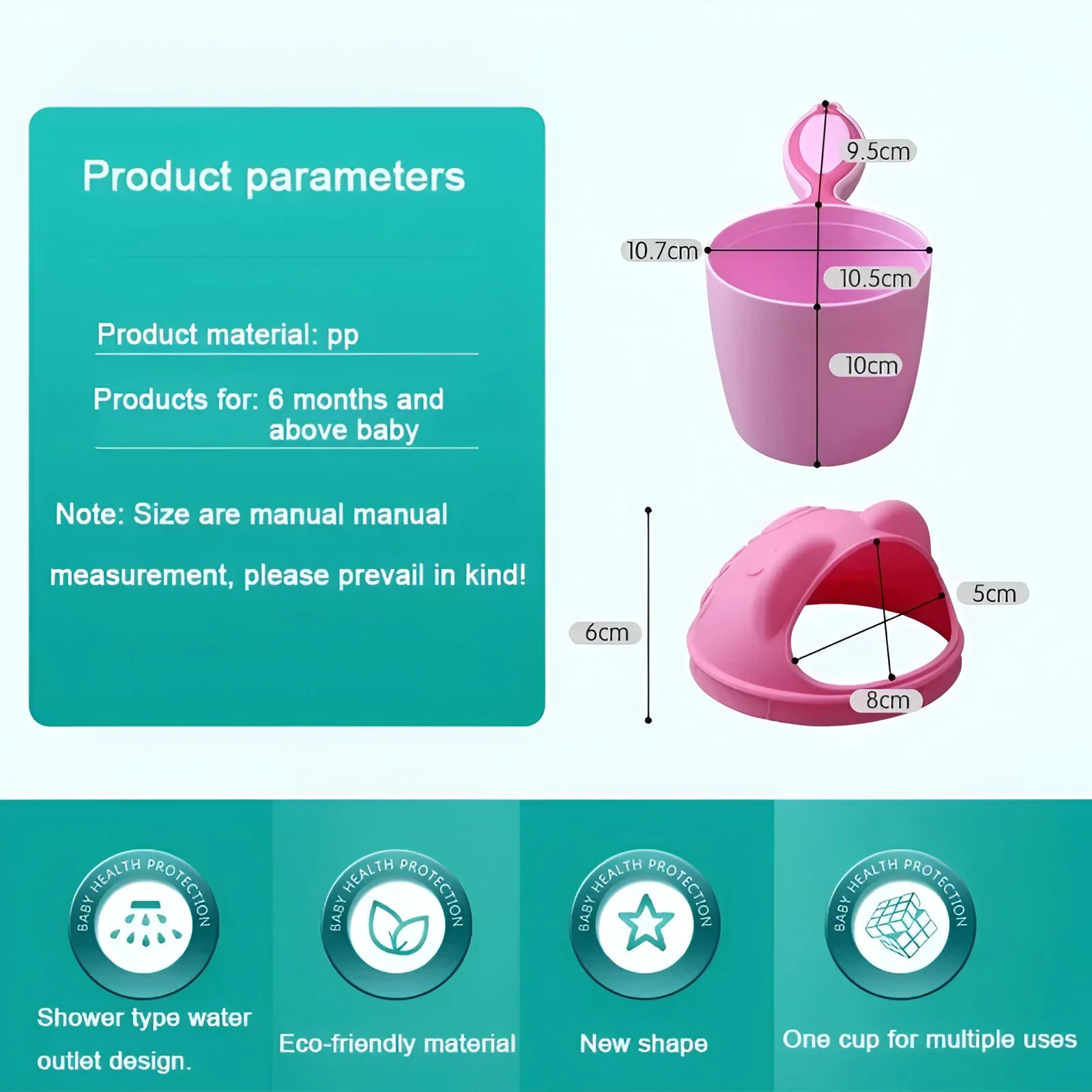 Product parameters

Product material: pp

Products for: 6 months and above baby

Note: Size are manual manual

measurement, please prevail in kind!

9.5cm

10.7cm

10.5cm

10cm

6cm

5cm

8cm

BABY HEALTH PROTECTION

Shower type water outlet design.

BABY HEALTH PROTECTION

Eco-friendly material

BABY HEALTH PROTECTION

New shape

BABY HEALTH PROTECTION

One cup for multiple uses